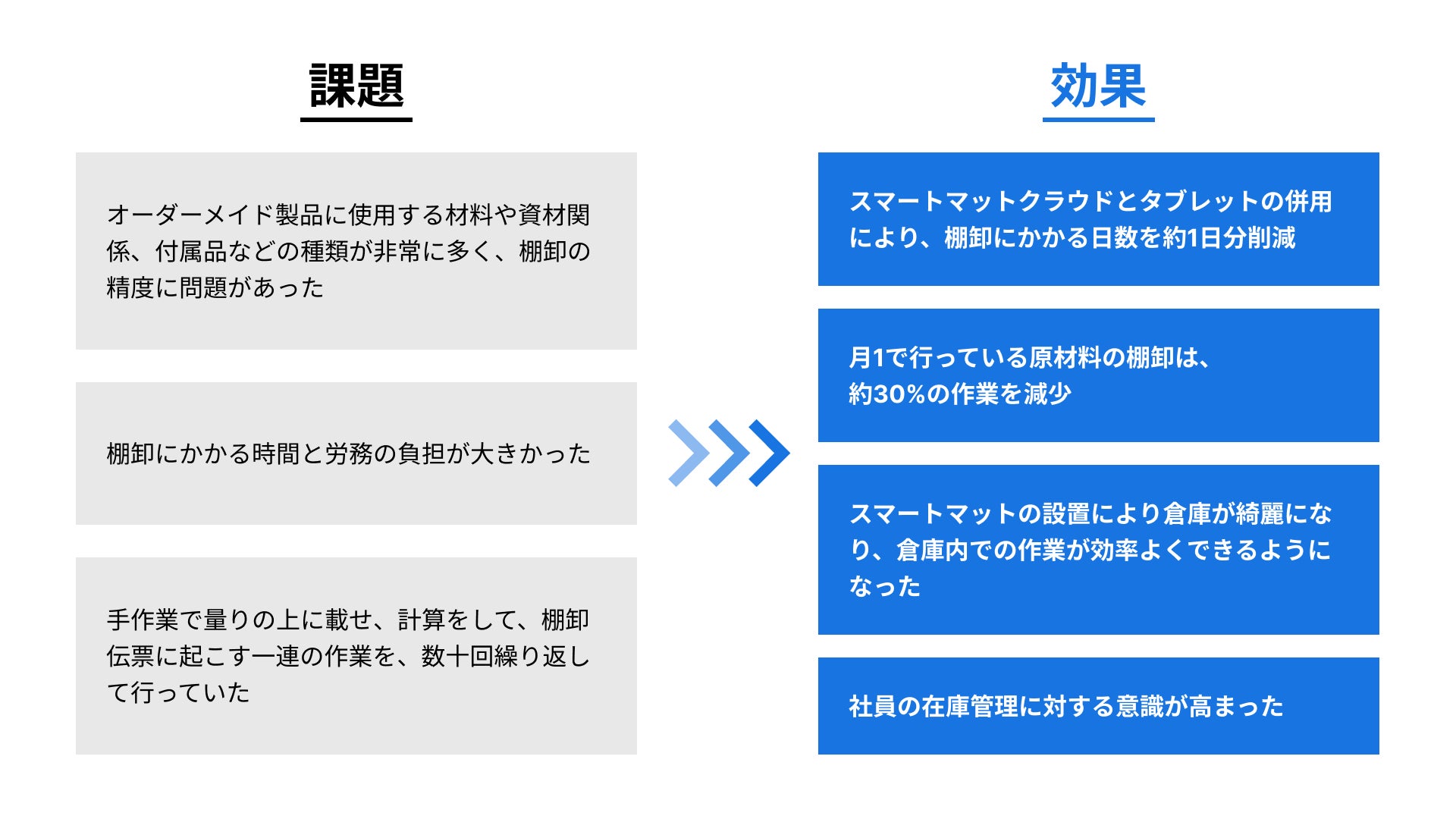 課題

オーダーメイド製品に使用する材料や資材関係、付属品などの種類が非常に多く、棚卸の精度に問題があった

棚卸にかかる時間と労務の負担が大きかった

手作業で量りの上に載せ、計算をして、棚卸伝票に起こす一連の作業を、数十回繰り返して行っていた

効果

スマートマットクラウドとタブレットの併用により、棚卸にかかる日数を約1日分削減

月1で行っている原材料の棚卸は、約30%の作業を減少

スマートマットの設置により倉庫が綺麗になり、倉庫内での作業が効率よくできるようになった

社員の在庫管理に対する意識が高まった